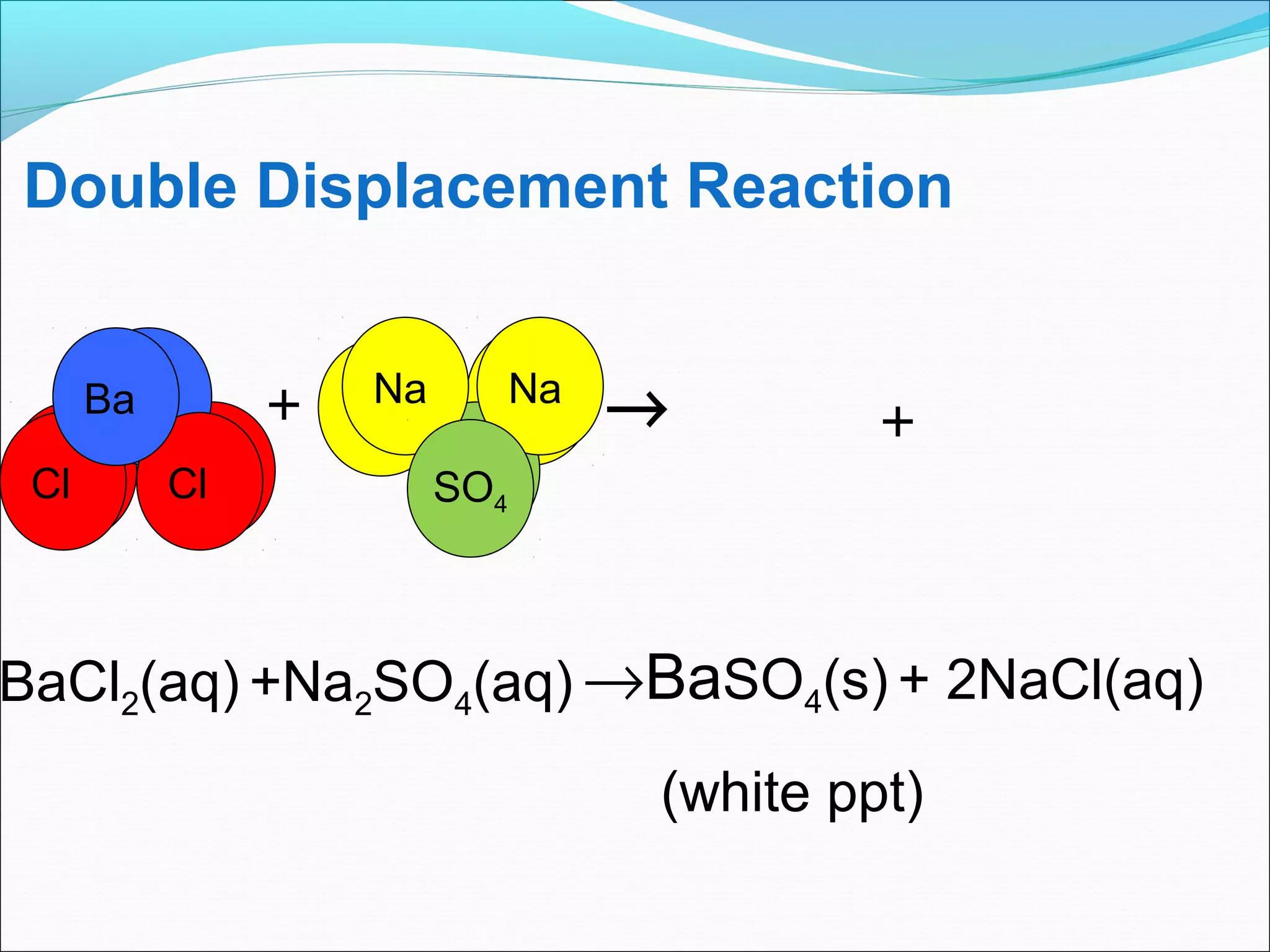 Double Displacement Reaction

Ba

Cl Cl

+

Na Na

$SO_4$

→

+

$BaCl_2(aq) + Na_2SO_4(aq) \rightarrow BaSO_4(s) + 2NaCl(aq)$

(white ppt)